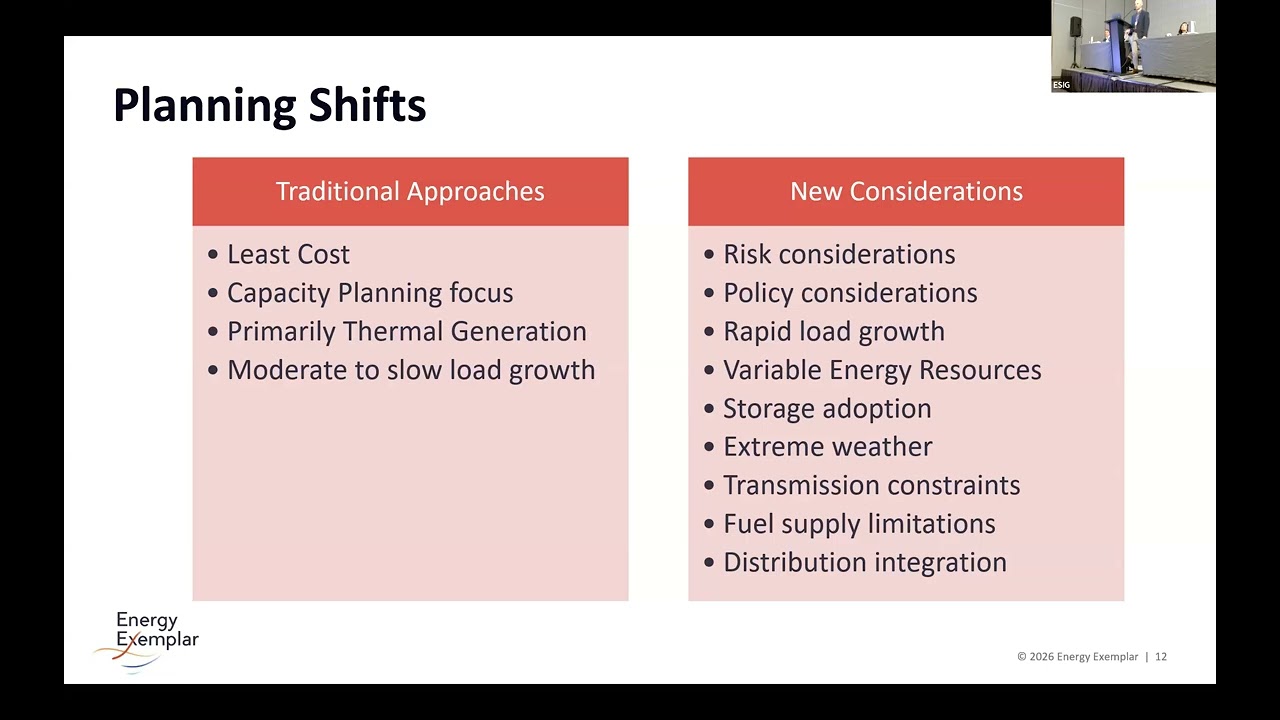 ESIG

Planning Shifts

Traditional Approaches

• Least Cost
• Capacity Planning focus
• Primarily Thermal Generation
• Moderate to slow load growth

New Considerations

• Risk considerations
• Policy considerations
• Rapid load growth
• Variable Energy Resources
• Storage adoption
• Extreme weather
• Transmission constraints
• Fuel supply limitations
• Distribution integration

Energy Exemplar

© 2026 Energy Exemplar | 12